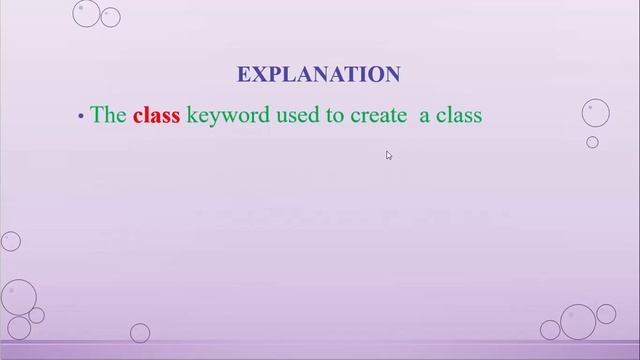 EXPLANATION

• The class keyword used to create  a class